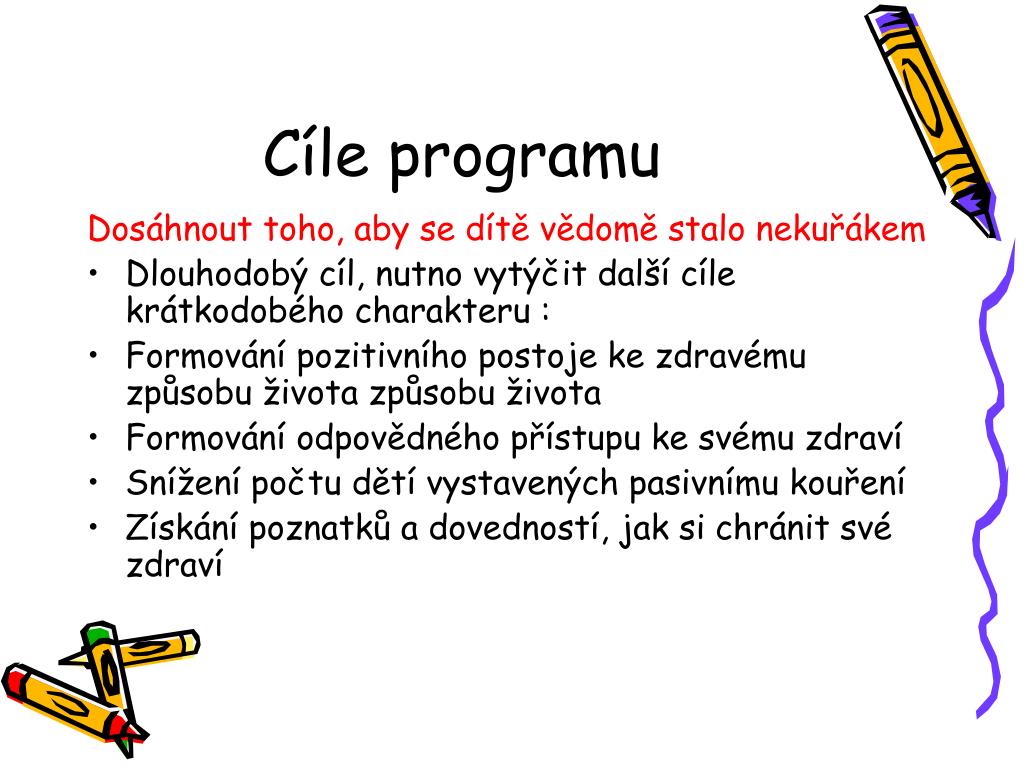 Cíle programu

Dosáhnout toho, aby se dítě vědomě stalo nekuřákem

• Dlouhodobý cíl, nutno vytýčit další cíle krátkodobého charakteru :
• Formování pozitivního postoje ke zdravému způsobu života způsobu života
• Formování odpovědného přístupu ke svému zdraví
• Snížení počtu dětí vystavených pasivnímu kouření
• Získání poznatků a dovedností, jak si chránit své zdraví